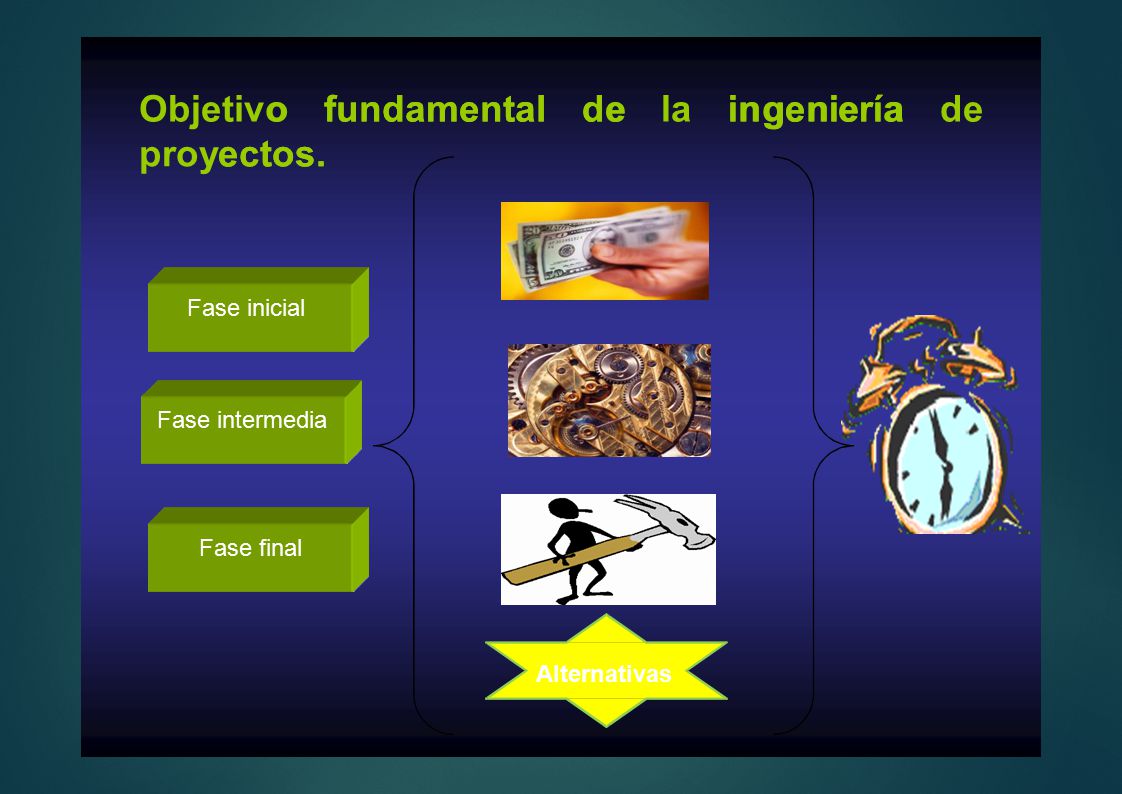 Objetivo fundamental de la ingeniería de proyectos.

Fase inicial

Fase intermedia

Fase final

Alternativas